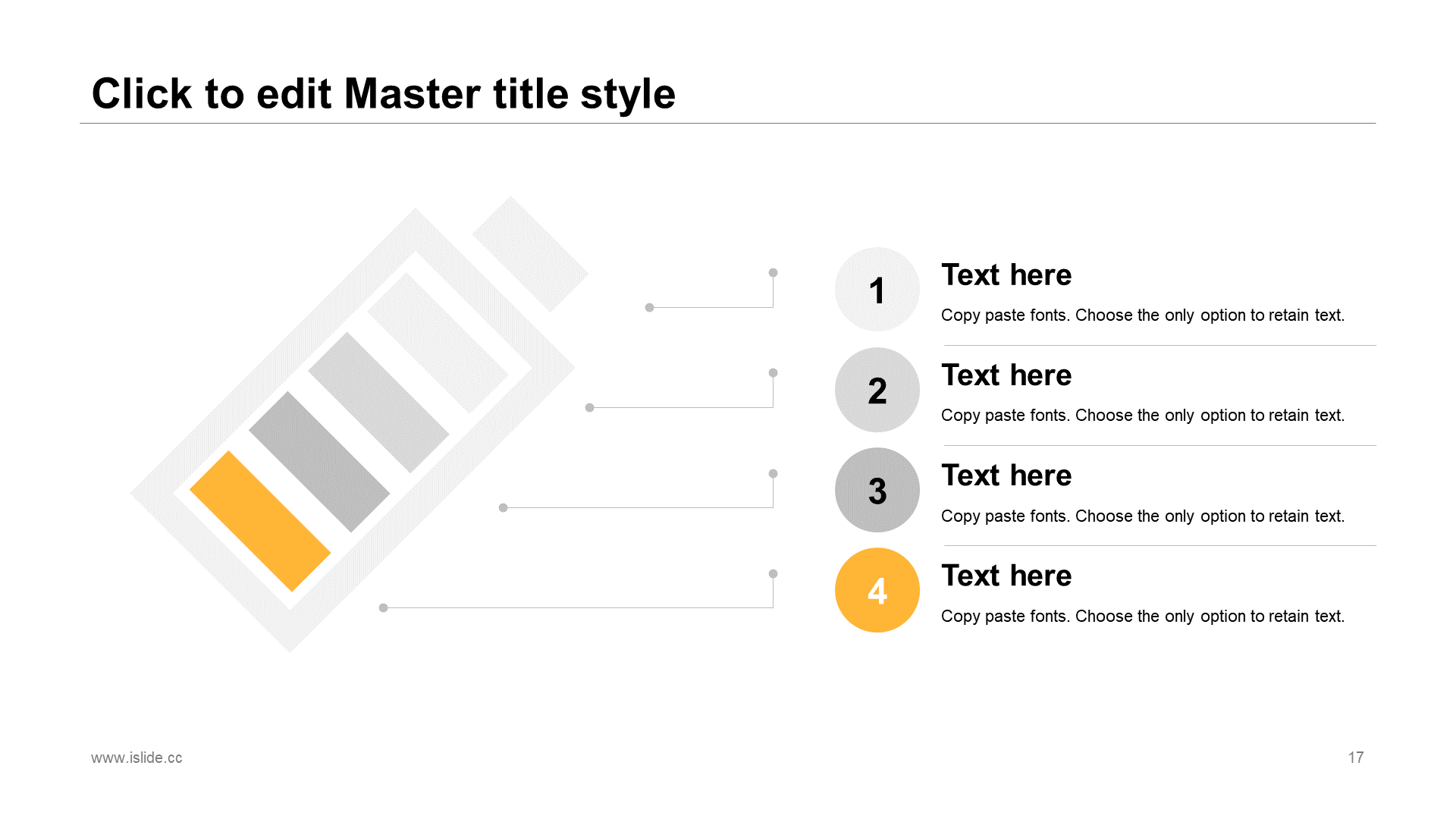 Click to edit Master title style

1

Text here

Copy paste fonts. Choose the only option to retain text.

2

Text here

Copy paste fonts. Choose the only option to retain text.

3

Text here

Copy paste fonts. Choose the only option to retain text.

4

Text here

Copy paste fonts. Choose the only option to retain text.

www.islide.cc

17